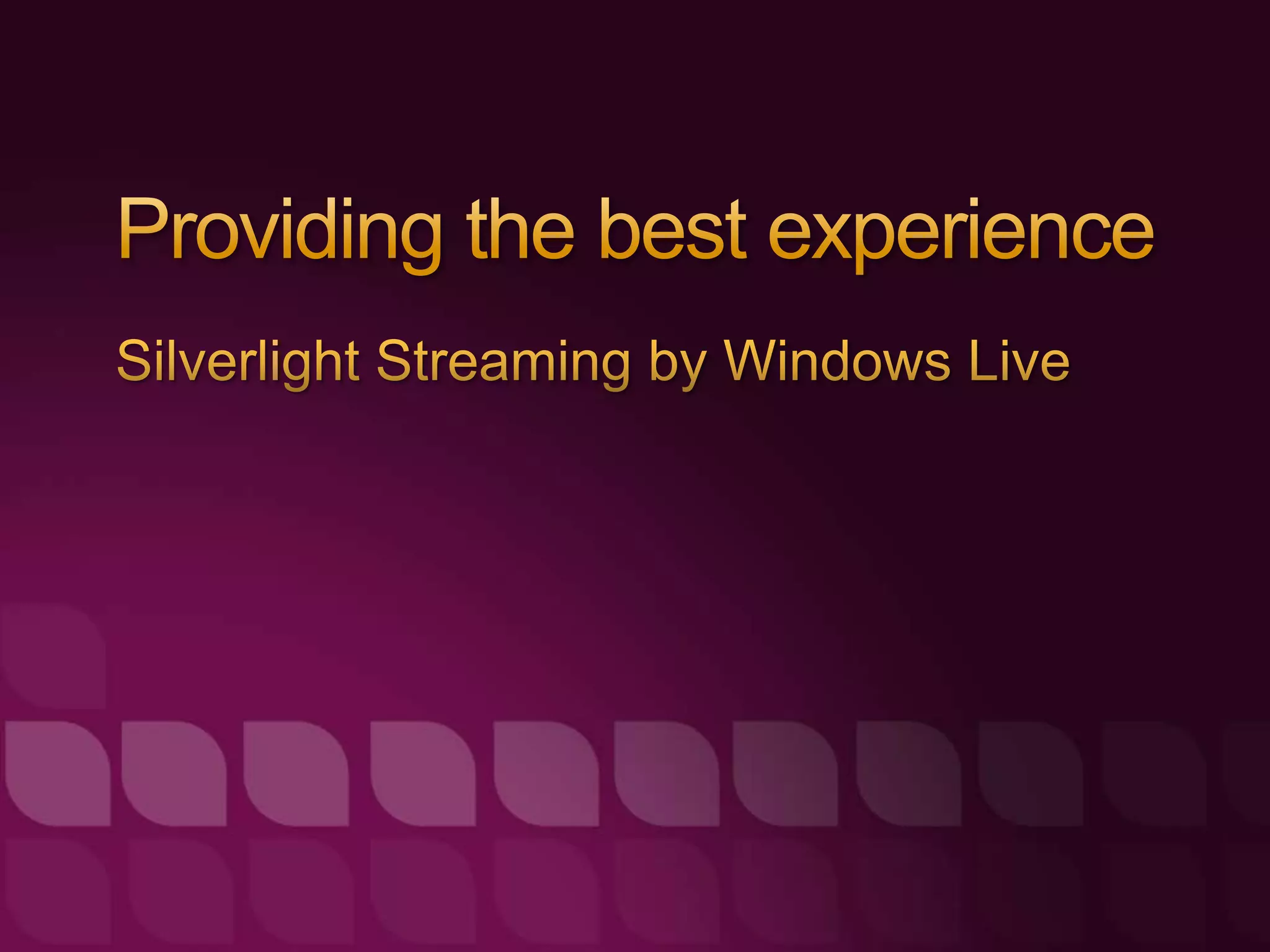 Providing the best experience

Silverlight Streaming by Windows Live